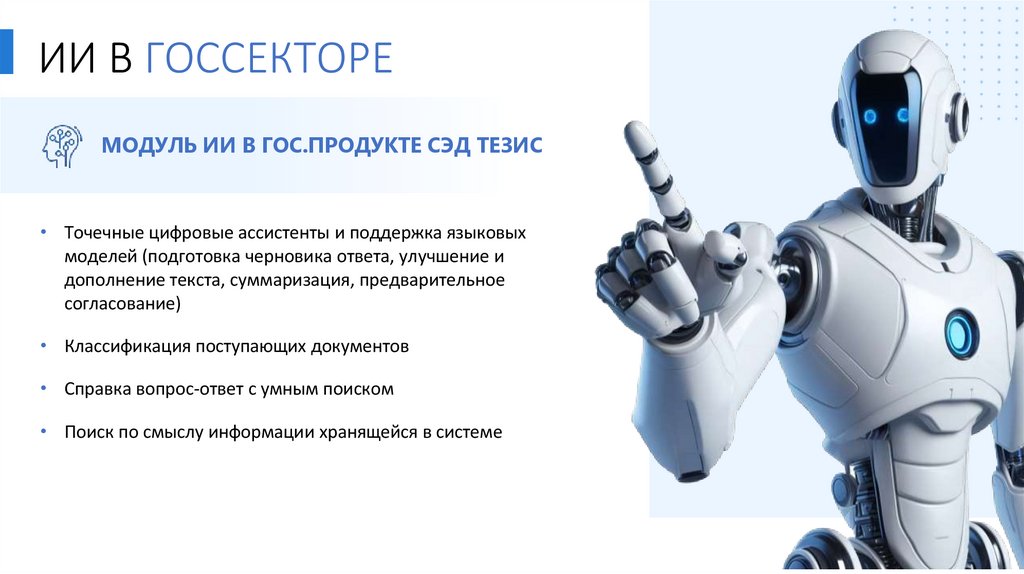 ИИ В ГОССЕКТОРЕ

МОДУЛЬ ИИ В ГОС.ПРОДУКТЕ СЭД ТЕЗИС

• Точечные цифровые ассистенты и поддержка языковых моделей (подготовка черновика ответа, улучшение и дополнение текста, суммаризация, предварительное согласование)

• Классификация поступающих документов

• Справка вопрос-ответ с умным поиском

• Поиск по смыслу информации хранящейся в системе